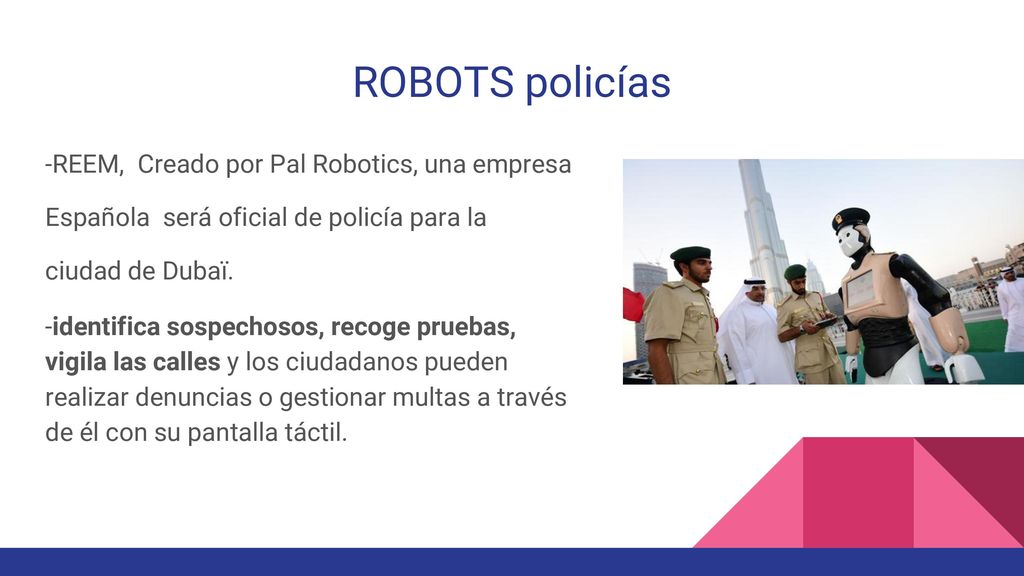 ROBOTS policías

-REEM,  Creado por Pal Robotics, una empresa Española  será oficial de policía para la ciudad de Dubaï.

-identifica sospechosos, recoge pruebas, vigila las calles y los ciudadanos pueden realizar denuncias o gestionar multas a través de él con su pantalla táctil.